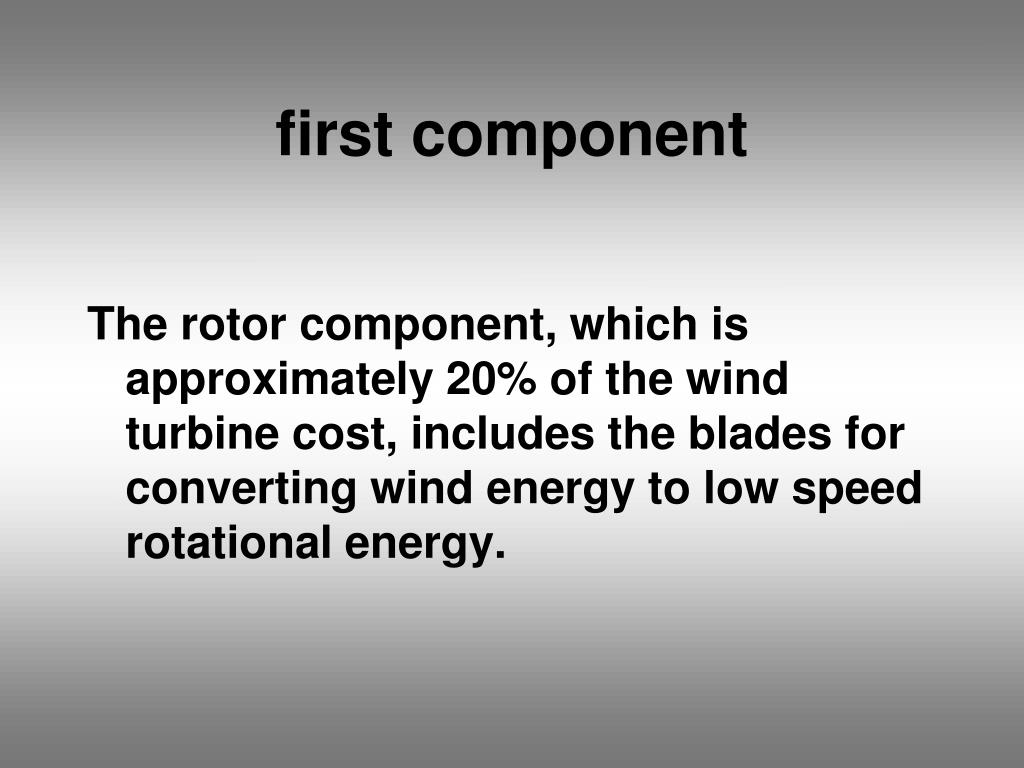 first component

The rotor component, which is approximately 20% of the wind turbine cost, includes the blades for converting wind energy to low speed rotational energy.